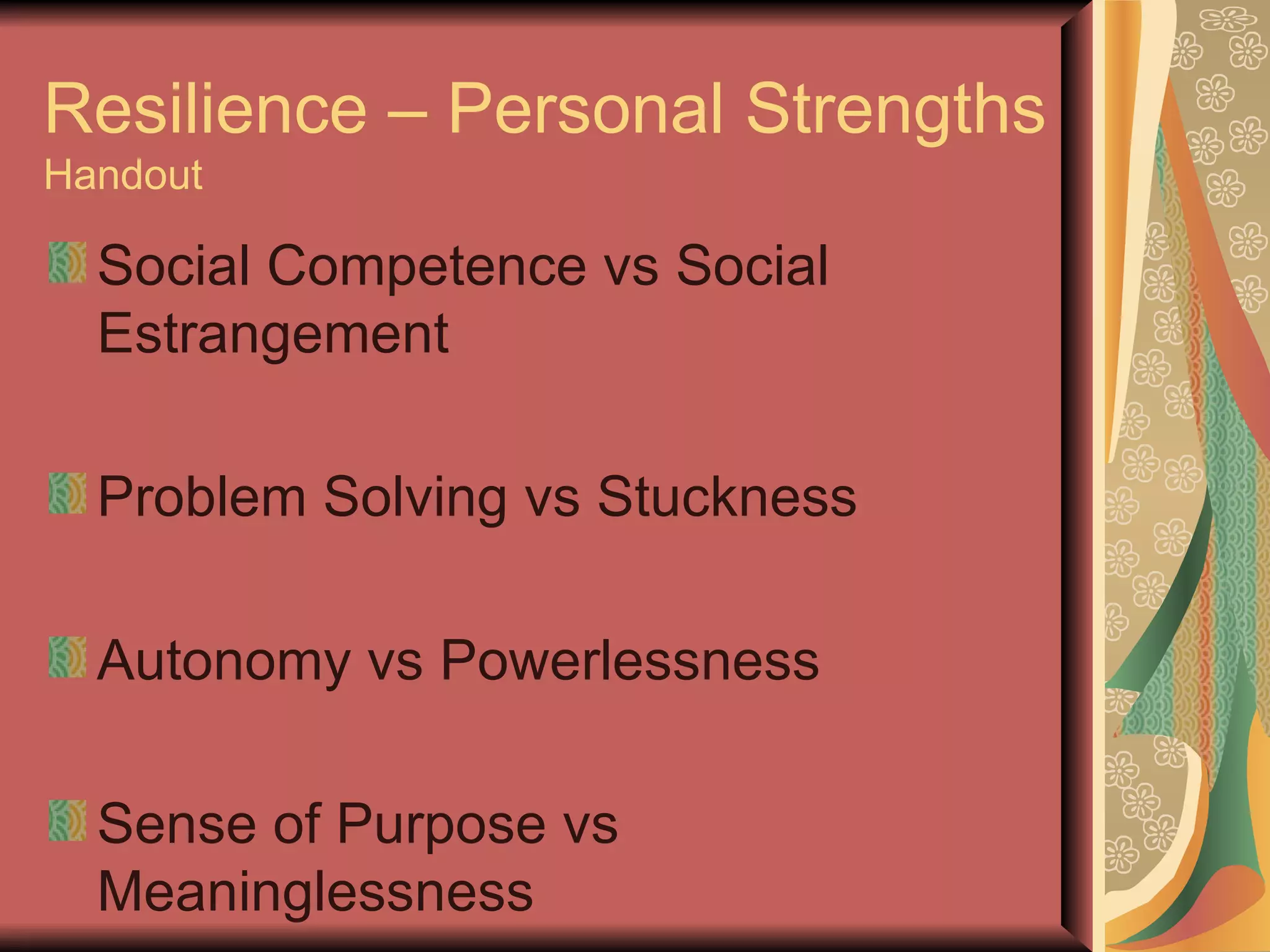 Resilience – Personal Strengths
Handout

Social Competence vs Social Estrangement

Problem Solving vs Stuckness

Autonomy vs Powerlessness

Sense of Purpose vs Meaninglessness